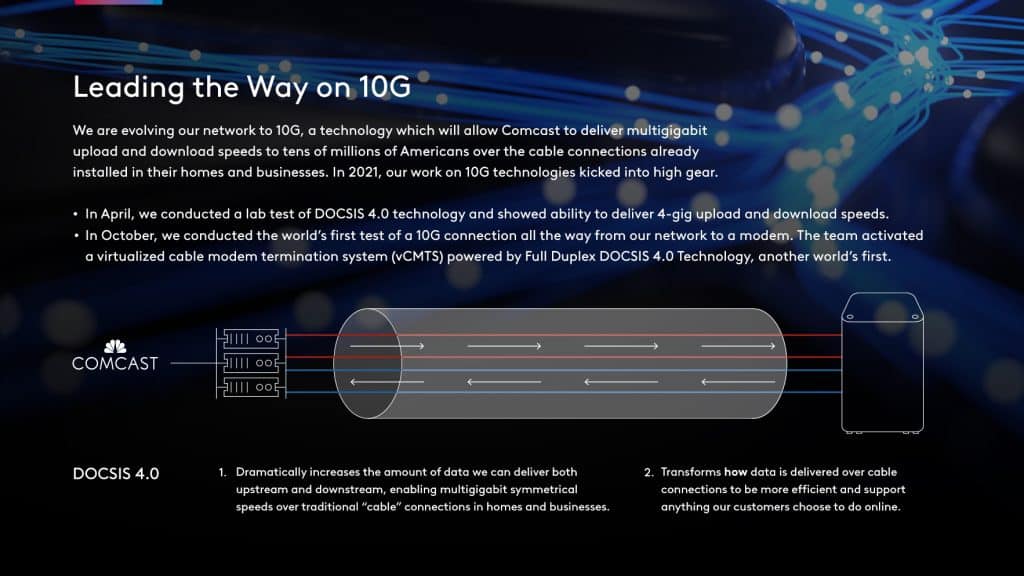 Leading the Way on 10G

We are evolving our network to 10G, a technology which will allow Comcast to deliver multigigabit upload and download speeds to tens of millions of Americans over the cable connections already installed in their homes and businesses. In 2021, our work on 10G technologies kicked into high gear.

• In April, we conducted a lab test of DOCSIS 4.0 technology and showed ability to deliver 4-gig upload and download speeds.
• In October, we conducted the world's first test of a 10G connection all the way from our network to a modem. The team activated a virtualized cable modem termination system (vCMTS) powered by Full Duplex DOCSIS 4.0 Technology, another world's first.

COMCAST

DOCSIS 4.0

1. Dramatically increases the amount of data we can deliver both upstream and downstream, enabling multigigabit symmetrical speeds over traditional "cable" connections in homes and businesses.

2. Transforms how data is delivered over cable connections to be more efficient and support anything our customers choose to do online.